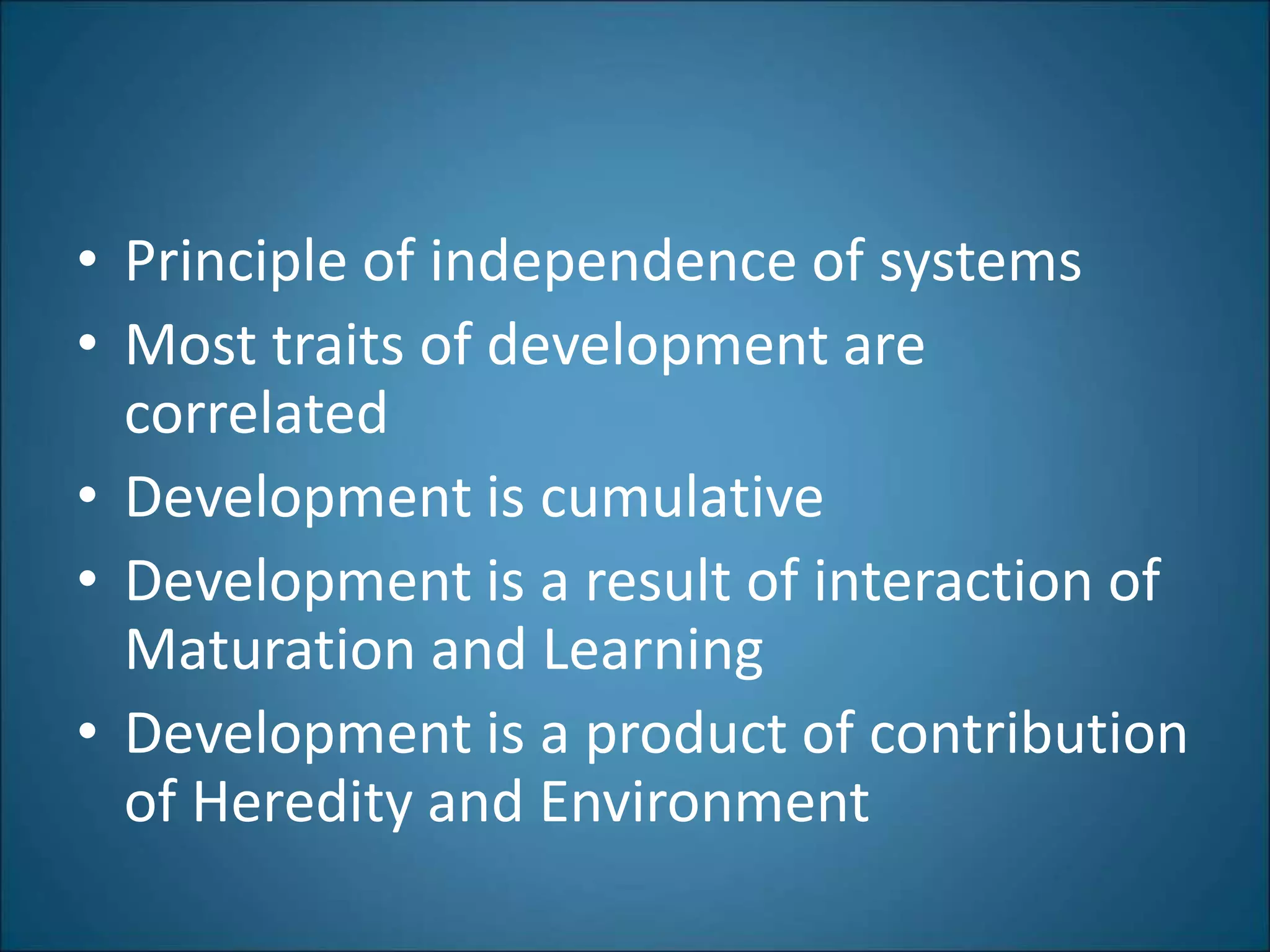 • Principle of independence of systems
• Most traits of development are correlated
• Development is cumulative
• Development is a result of interaction of Maturation and Learning
• Development is a product of contribution of Heredity and Environment